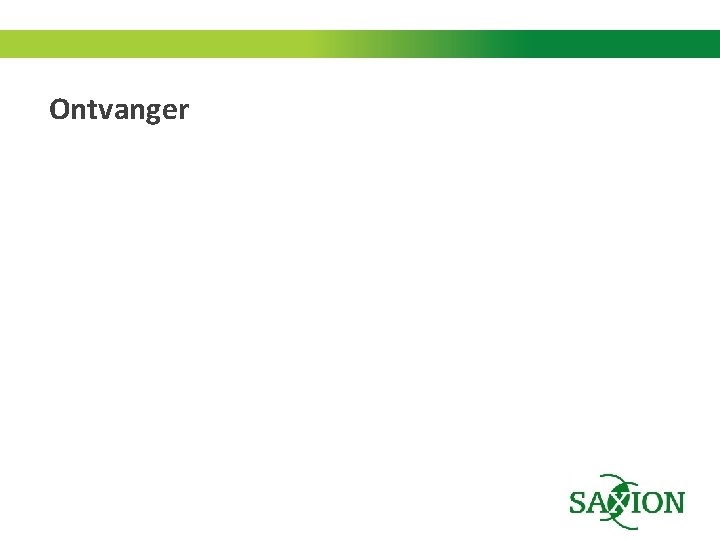 Ontvanger

SAXION